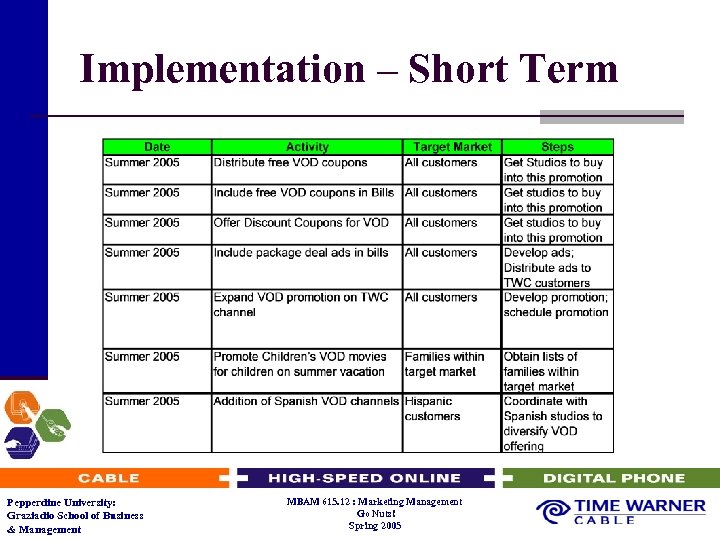 Implementation – Short Term

| Date | Activity | Target Market | Steps |
|---|---|---|---|
| Summer 2005 | Distribute free VOD coupons | All customers | Get Studios to buy into this promotion |
| Summer 2005 | Include free VOD coupons in Bills | All customers | Get studios to buy into this promotion |
| Summer 2005 | Offer Discount Coupons for VOD | All customers | Get studios to buy into this promotion |
| Summer 2005 | Include package deal ads in bills | All customers | Develop ads; Distribute ads to TWC customers |
| Summer 2005 | Expand VOD promotion on TWC channel | All customers | Develop promotion; schedule promotion |
| Summer 2005 | Promote Children's VOD movies for children on summer vacation | Families within target market | Obtain lists of families within target market |
| Summer 2005 | Addition of Spanish VOD channels | Hispanic customers | Coordinate with Spanish studios to diversify VOD offering |

CABLE HIGH-SPEED ONLINE DIGITAL PHONE

Pepperdine University: Graziadio School of Business & Management

MBAM 615.12 : Marketing Management
Go Nuts!
Spring 2005

TIME WARNER CABLE